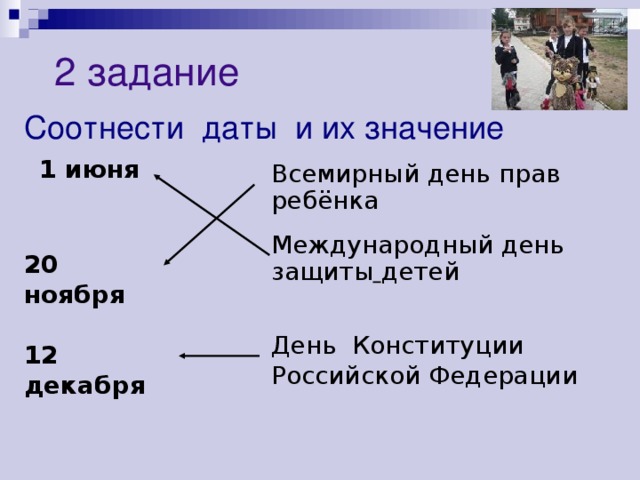 2 задание

Соотнести даты и их значение

1 июня

20 ноября

12 декабря

Всемирный день прав ребёнка

Международный день защиты детей

День Конституции Российской Федерации